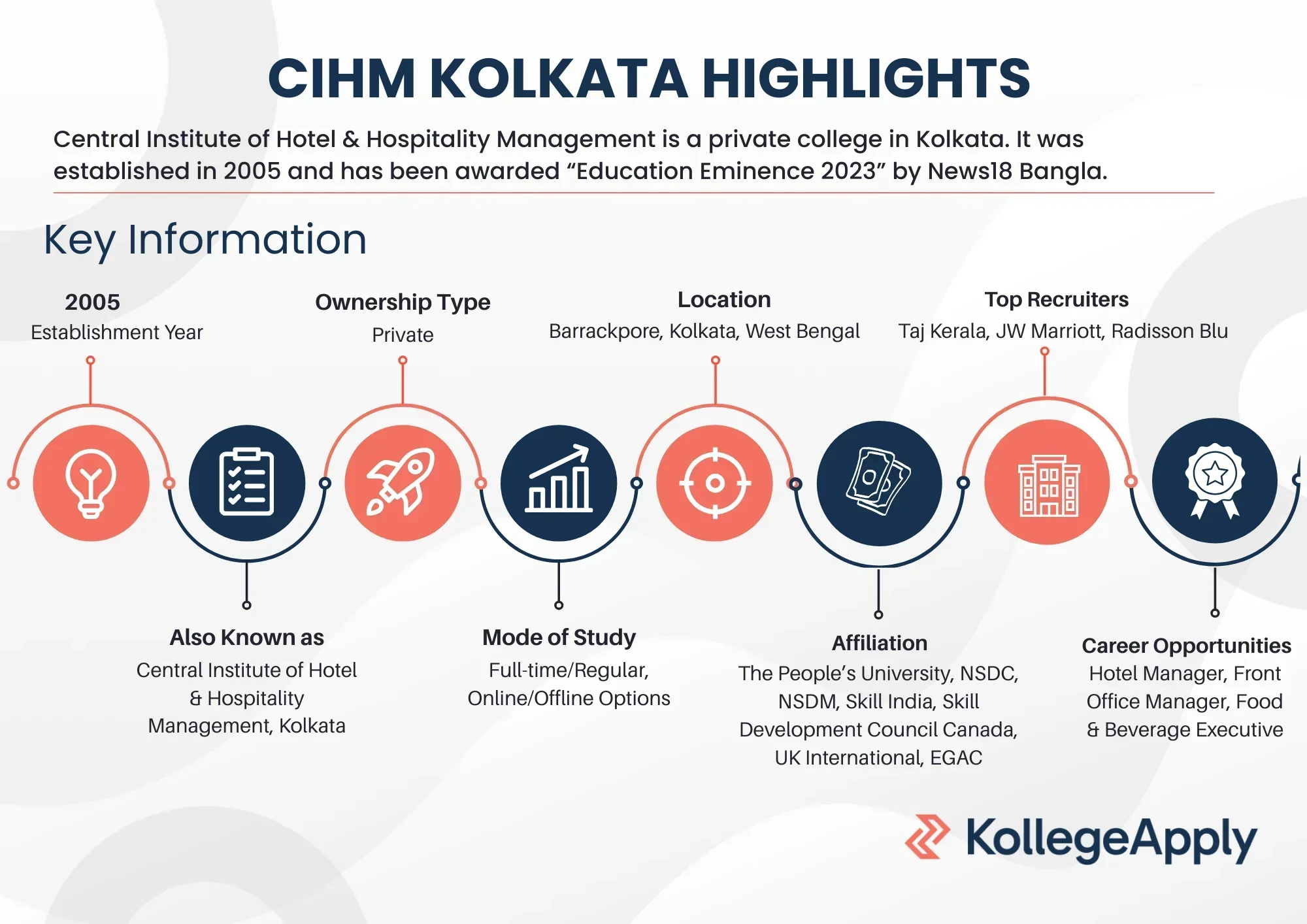 CIHM KOLKATA HIGHLIGHTS

Central Institute of Hotel & Hospitality Management is a private college in Kolkata. It was established in 2005 and has been awarded “Education Eminence 2023” by News18 Bangla.

Key Information

2005
Establishment Year

Ownership Type
Private

Location
Barrackpore, Kolkata, West Bengal

Top Recruiters
Taj Kerala, JW Marriott, Radisson Blu

Also Known as
Central Institute of Hotel & Hospitality Management, Kolkata

Mode of Study
Full-time/Regular, Online/Offline Options

Affiliation
The People’s University, NSDC, NSDM, Skill India, Skill Development Council Canada, UK International, EGAC

Career Opportunities
Hotel Manager, Front Office Manager, Food & Beverage Executive

KollegeApply